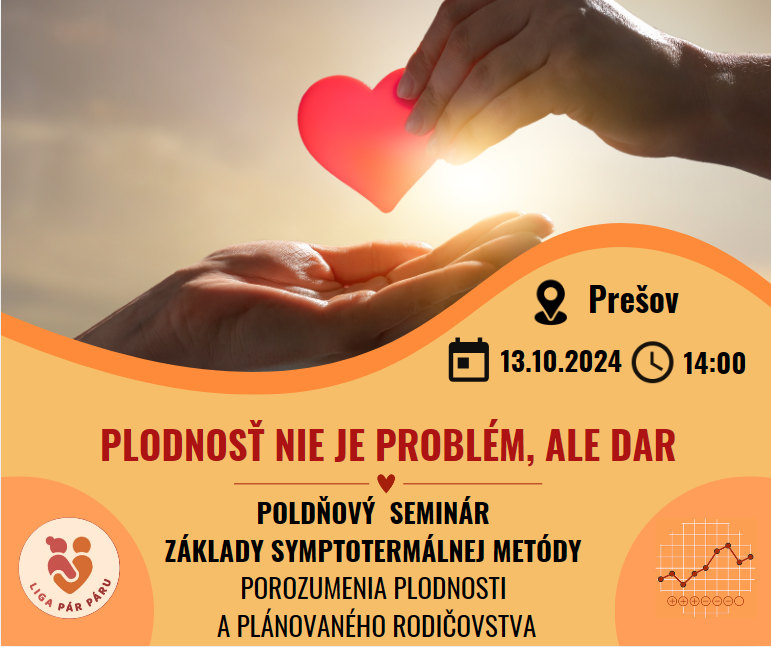 Prešov

13.10.2024 14:00

PLODNOSŤ NIE JE PROBLÉM, ALE DAR

POLDŇOVÝ SEMINÁR
ZÁKLADY SYMPTOTERMÁLNEJ METÓDY
POROZUMENIA PLODNOSTI
A PLÁNOVANÉHO RODIČOVSTVA

LIGA PÁR PÁRU